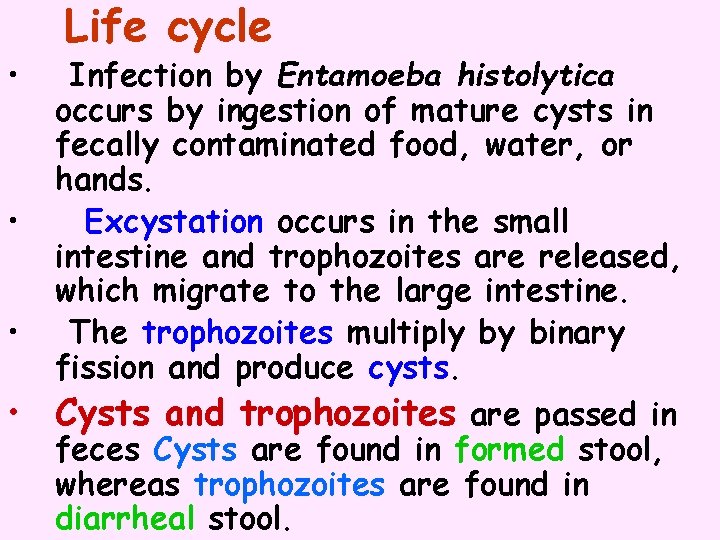 Life cycle

• Infection by Entamoeba histolytica occurs by ingestion of mature cysts in fecally contaminated food, water, or hands.

• Excystation occurs in the small intestine and trophozoites are released, which migrate to the large intestine.

• The trophozoites multiply by binary fission and produce cysts.

• Cysts and trophozoites are passed in feces Cysts are found in formed stool, whereas trophozoites are found in diarrheal stool.